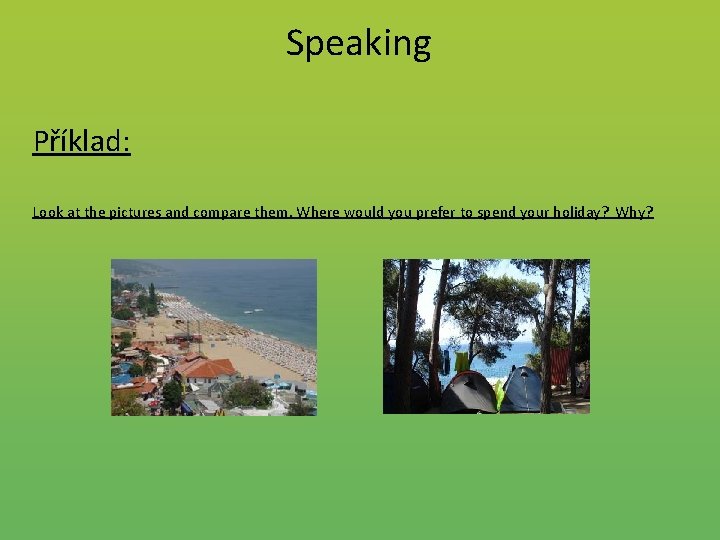 Speaking

Příklad:

Look at the pictures and compare them. Where would you prefer to spend your holiday? Why?